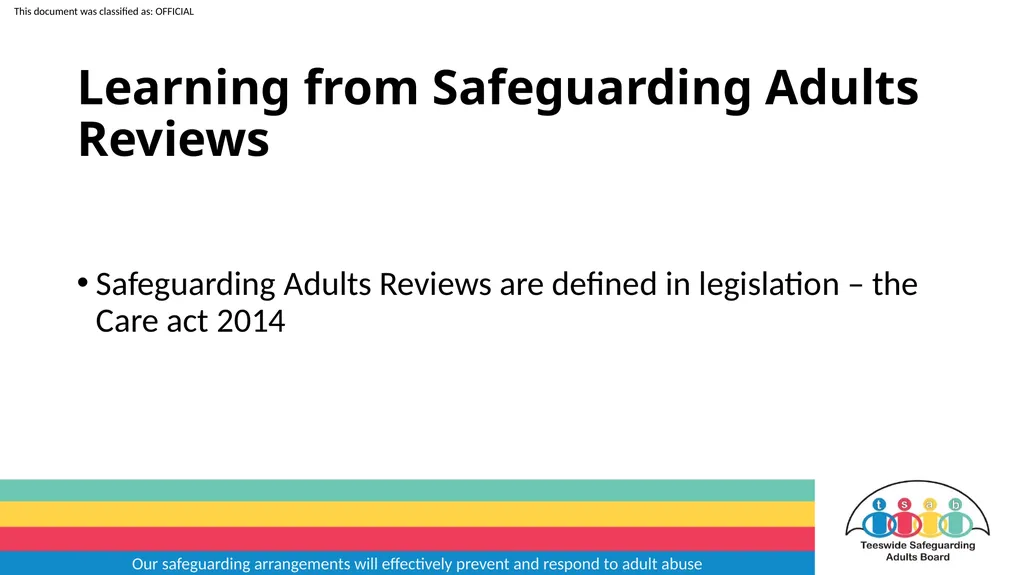 This document was classified as: OFFICIAL

Learning from Safeguarding Adults Reviews

• Safeguarding Adults Reviews are defined in legislation – the Care act 2014

Our safeguarding arrangements will effectively prevent and respond to adult abuse

t s a b
Teeswide Safeguarding Adults Board